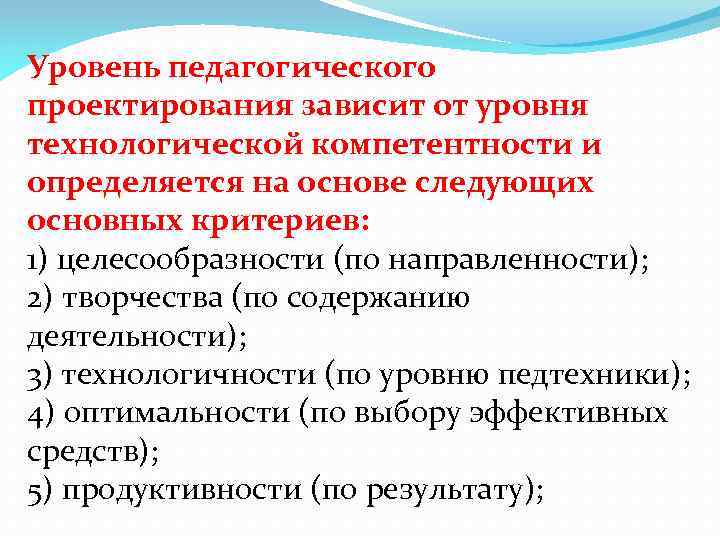 Уровень педагогического проектирования зависит от уровня технологической компетентности и определяется на основе следующих основных критериев:
1) целесообразности (по направленности);
2) творчества (по содержанию деятельности);
3) технологичности (по уровню педтехники);
4) оптимальности (по выбору эффективных средств);
5) продуктивности (по результату);